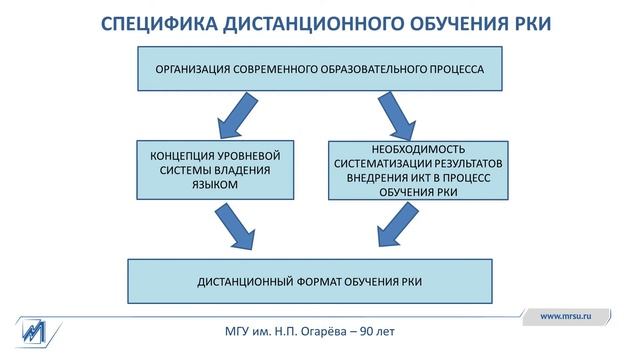 СПЕЦИФИКА ДИСТАНЦИОННОГО ОБУЧЕНИЯ РКИ

ОРГАНИЗАЦИЯ СОВРЕМЕННОГО ОБРАЗОВАТЕЛЬНОГО ПРОЦЕССА

КОНЦЕПЦИЯ УРОВНЕВОЙ СИСТЕМЫ ВЛАДЕНИЯ ЯЗЫКОМ

НЕОБХОДИМОСТЬ СИСТЕМАТИЗАЦИИ РЕЗУЛЬТАТОВ ВНЕДРЕНИЯ ИКТ В ПРОЦЕСС ОБУЧЕНИЯ РКИ

ДИСТАНЦИОННЫЙ ФОРМАТ ОБУЧЕНИЯ РКИ

www.mrsu.ru

МГУ им. Н.П. Огарёва – 90 лет